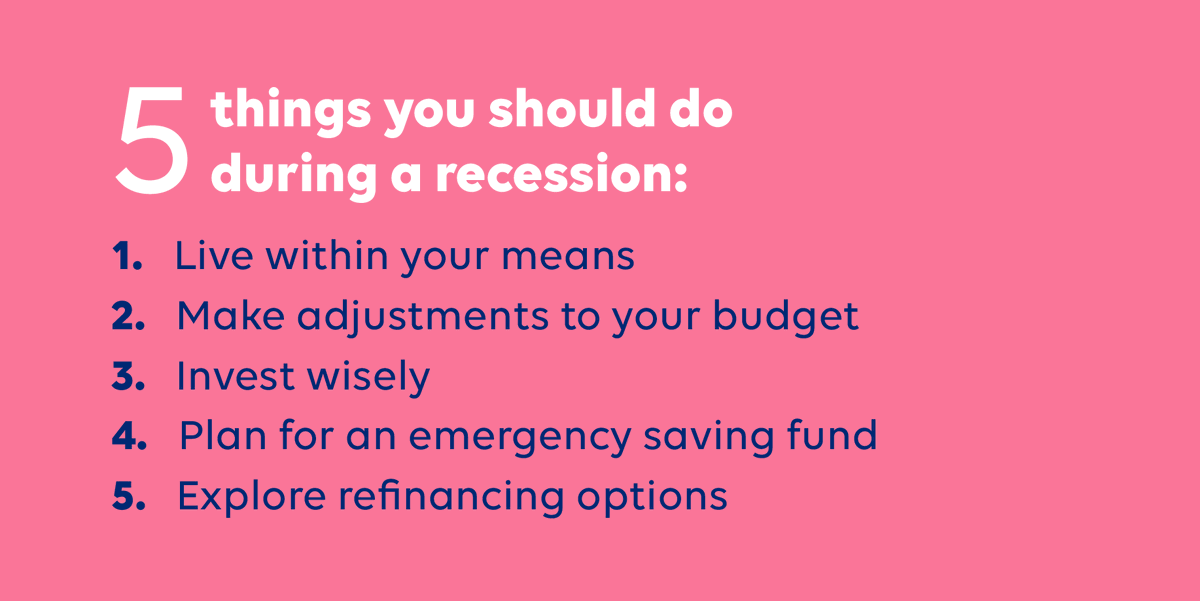 5 things you should do during a recession:

1. Live within your means
2. Make adjustments to your budget
3. Invest wisely
4. Plan for an emergency saving fund
5. Explore refinancing options